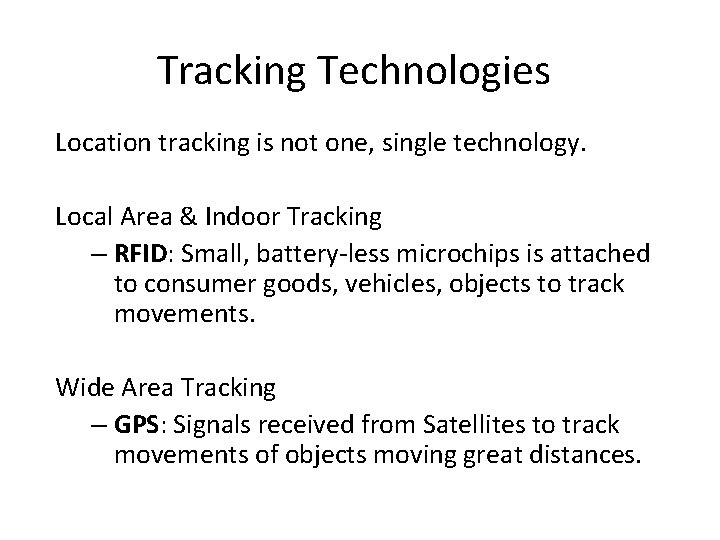 Tracking Technologies

Location tracking is not one, single technology.

Local Area & Indoor Tracking

– RFID: Small, battery-less microchips is attached to consumer goods, vehicles, objects to track movements.

Wide Area Tracking

– GPS: Signals received from Satellites to track movements of objects moving great distances.